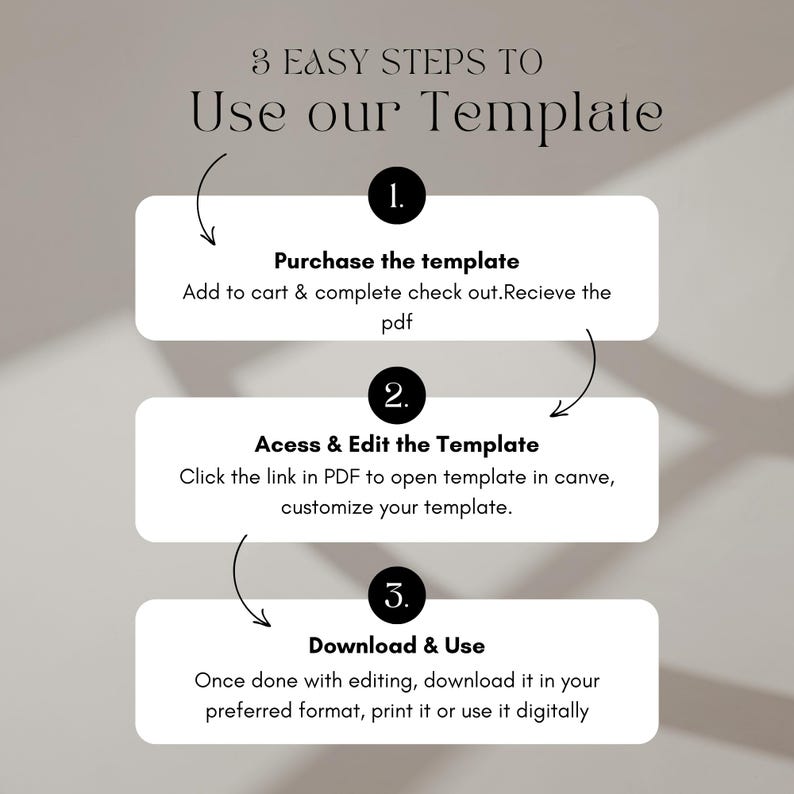 3 EASY STEPS TO
Use our Template

1.

Purchase the template
Add to cart & complete check out.Recieve the pdf

2.

Acess & Edit the Template
Click the link in PDF to open template in canve, customize your template.

3.

Download & Use
Once done with editing, download it in your preferred format, print it or use it digitally